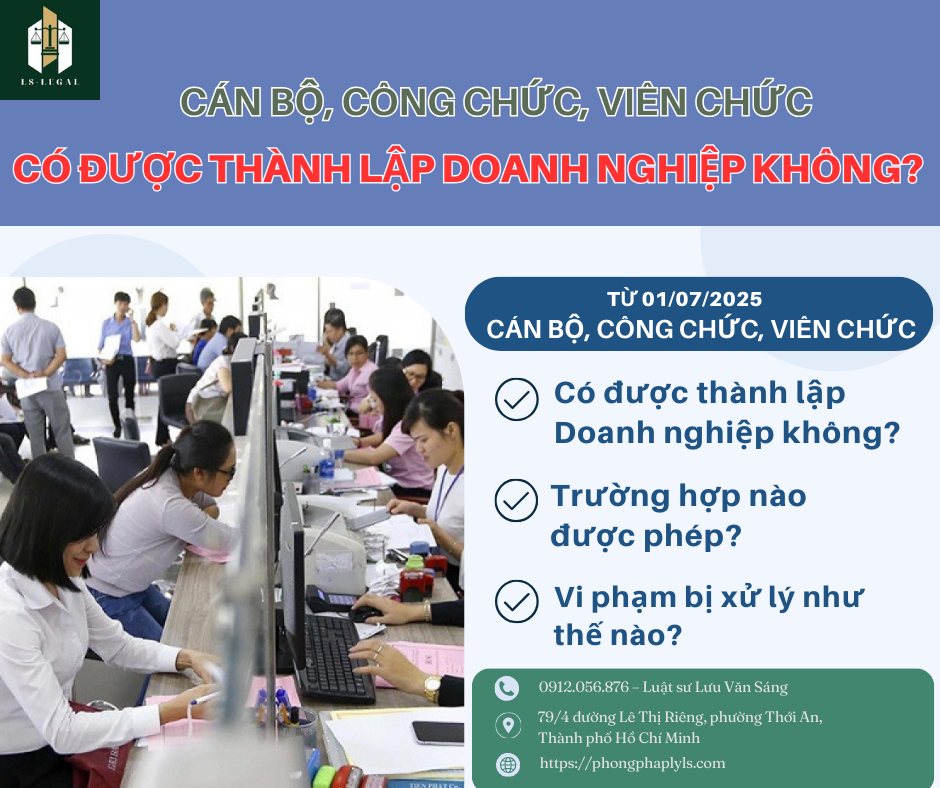 LS-LEGAL

CÁN BỘ, CÔNG CHỨC, VIÊN CHỨC

CÓ ĐƯỢC THÀNH LẬP DOANH NGHIỆP KHÔNG?

TỪ 01/07/2025
CÁN BỘ, CÔNG CHỨC, VIÊN CHỨC

Có được thành lập Doanh nghiệp không?

Trường hợp nào được phép?

Vi phạm bị xử lý như thế nào?

0912.056.876 – Luật sư Lưu Văn Sáng

79/4 đường Lê Thị Riêng, phường Thới An, Thành phố Hồ Chí Minh

https://phongphaplyls.com